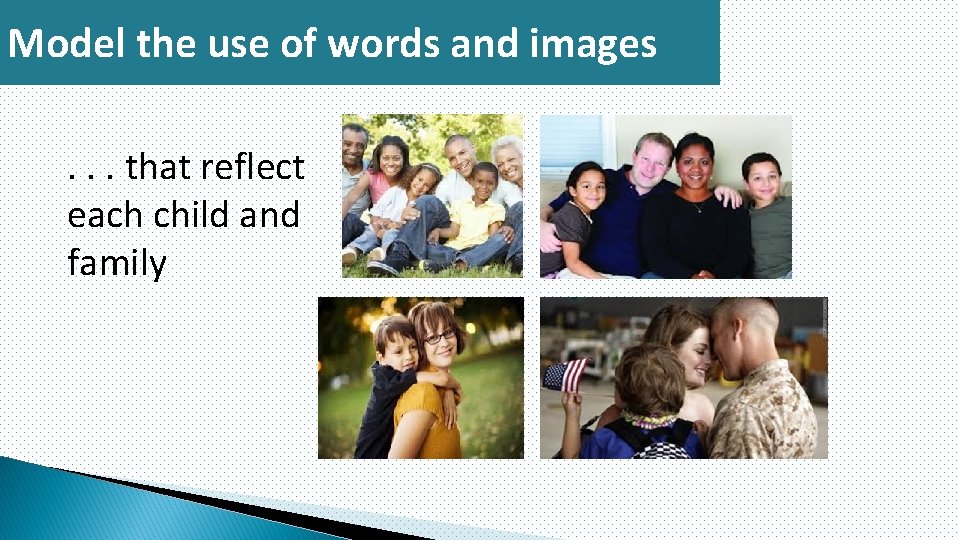 Model the use of words and images

. . . that reflect each child and family